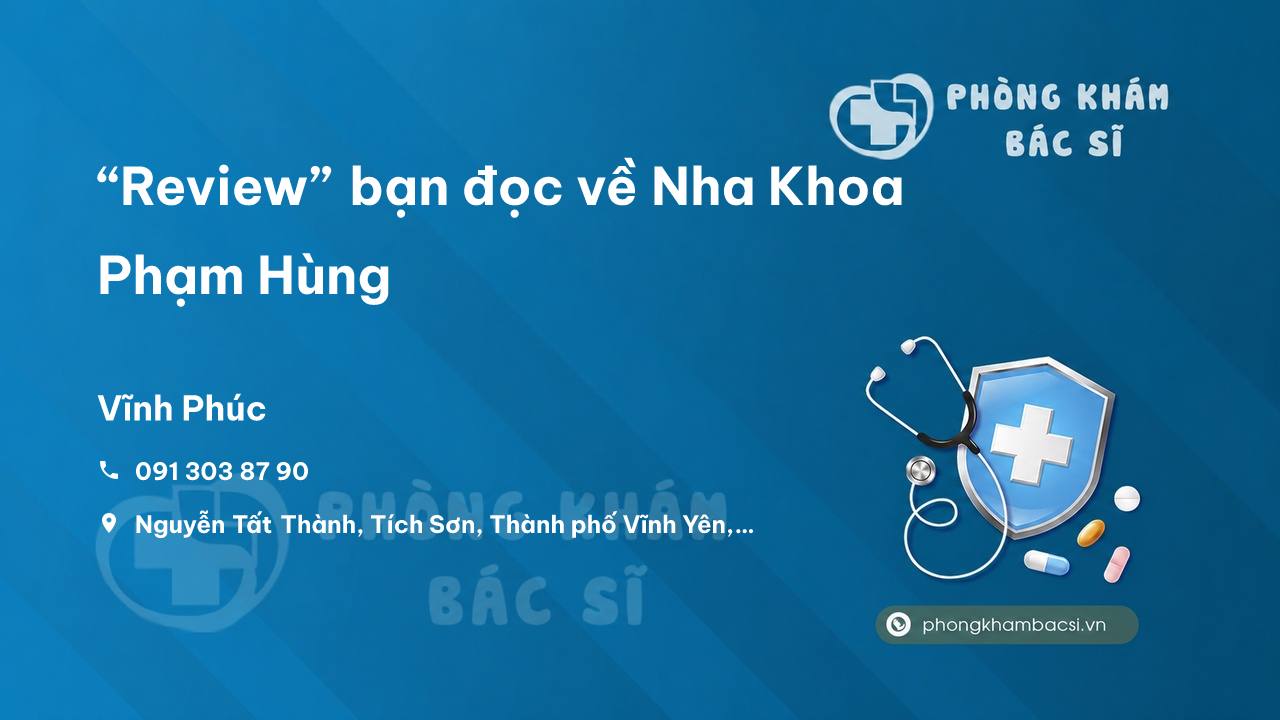 PHÒNG KHÁM BÁC SĨ

“Review” bạn đọc về Nha Khoa Phạm Hùng

Vĩnh Phúc

091 303 87 90

Nguyễn Tất Thành, Tích Sơn, Thành phố Vĩnh Yên,...

PHÒNG KHÁM BÁC SĨ

phongkhambacsi.vn